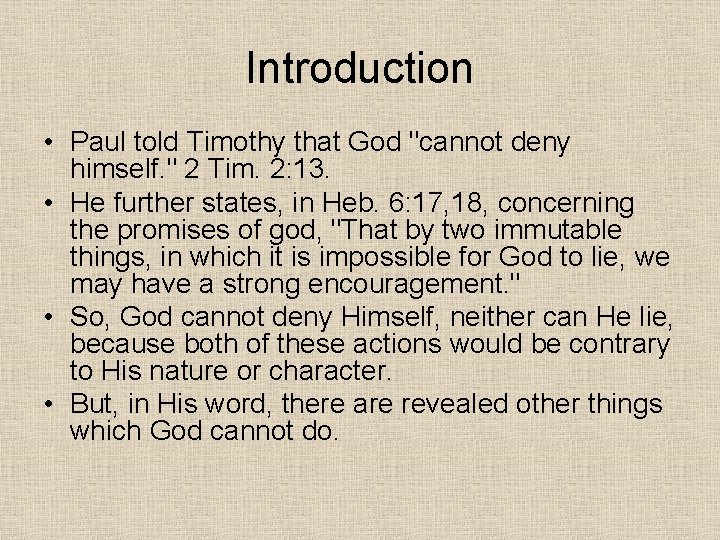 Introduction

• Paul told Timothy that God "cannot deny himself." 2 Tim. 2:13.
• He further states, in Heb. 6:17,18, concerning the promises of god, "That by two immutable things, in which it is impossible for God to lie, we may have a strong encouragement."
• So, God cannot deny Himself, neither can He lie, because both of these actions would be contrary to His nature or character.
• But, in His word, there are revealed other things which God cannot do.